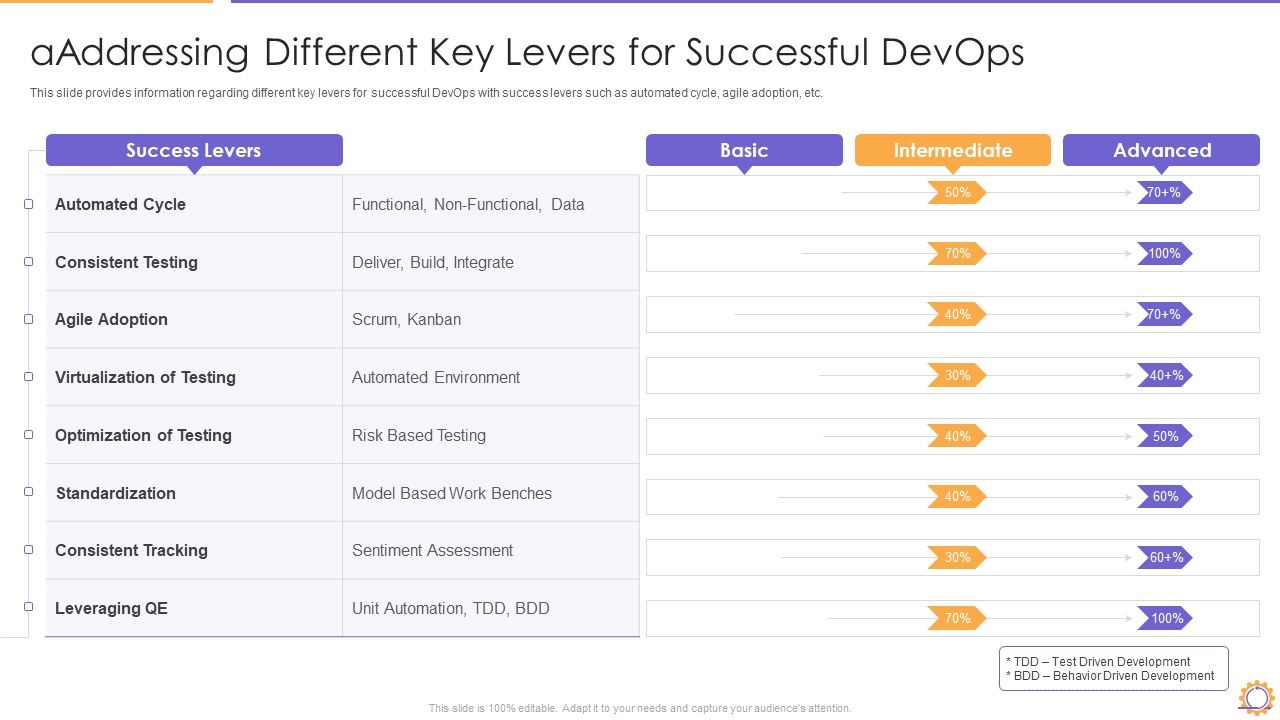 aAddressing Different Key Levers for Successful DevOps

This slide provides information regarding different key levers for successful DevOps with success levers such as automated cycle, agile adoption, etc.

| Success Levers | | Basic | Intermediate | Advanced |
|---|---|---|---|---|
| Automated Cycle | Functional, Non-Functional, Data | | 50% | 70+% |
| Consistent Testing | Deliver, Build, Integrate | | 70% | 100% |
| Agile Adoption | Scrum, Kanban | | 40% | 70+% |
| Virtualization of Testing | Automated Environment | | 30% | 40+% |
| Optimization of Testing | Risk Based Testing | | 40% | 50% |
| Standardization | Model Based Work Benches | | 40% | 60% |
| Consistent Tracking | Sentiment Assessment | | 30% | 60+% |
| Leveraging QE | Unit Automation, TDD, BDD | | 70% | 100% |

* TDD – Test Driven Development
* BDD – Behavior Driven Development

This slide is 100% editable. Adapt it to your needs and capture your audience's attention.